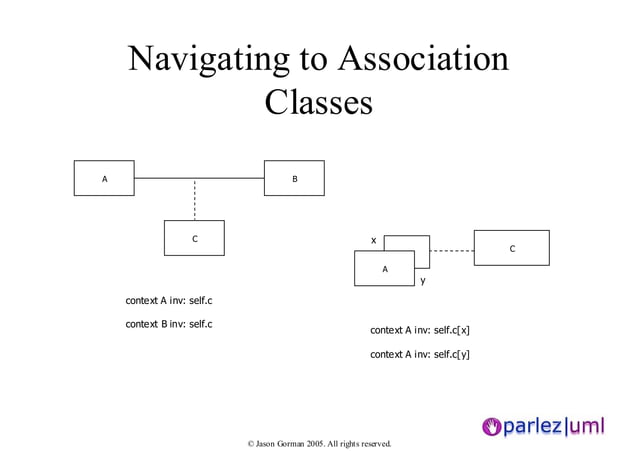 Navigating to Association Classes

A

B

C

context A inv: self.c

context B inv: self.c

x

A

y

C

context A inv: self.c[x]

context A inv: self.c[y]

parlez|uml

© Jason Gorman 2005. All rights reserved.